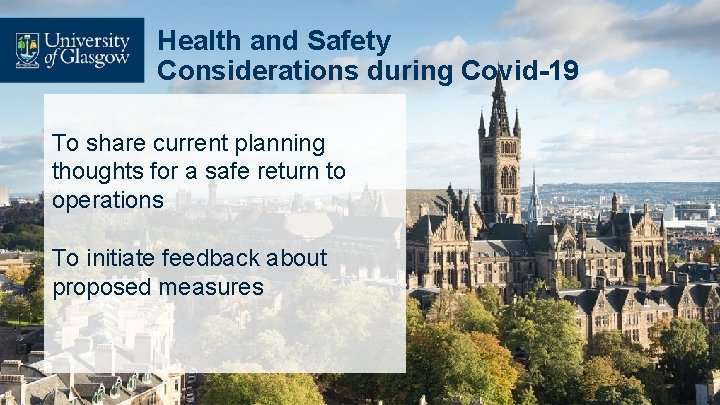 University of Glasgow

Health and Safety Considerations during Covid-19

To share current planning thoughts for a safe return to operations

To initiate feedback about proposed measures